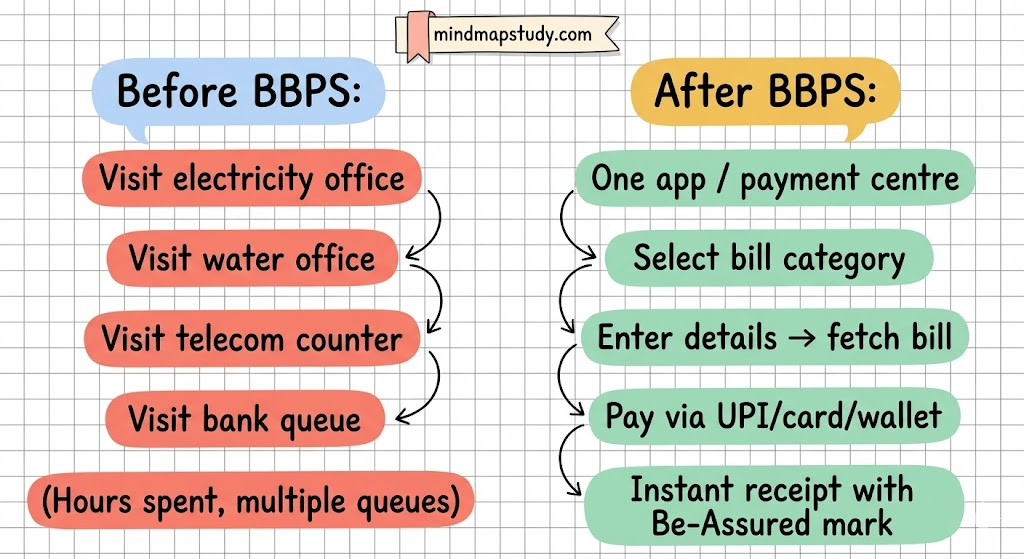 mindmapstudy.com

Before BBPS:

Visit electricity office

Visit water office

Visit telecom counter

Visit bank queue

(Hours spent, multiple queues)

After BBPS:

One app / payment centre

Select bill category

Enter details → fetch bill

Pay via UPI/card/wallet

Instant receipt with Be-Assured mark